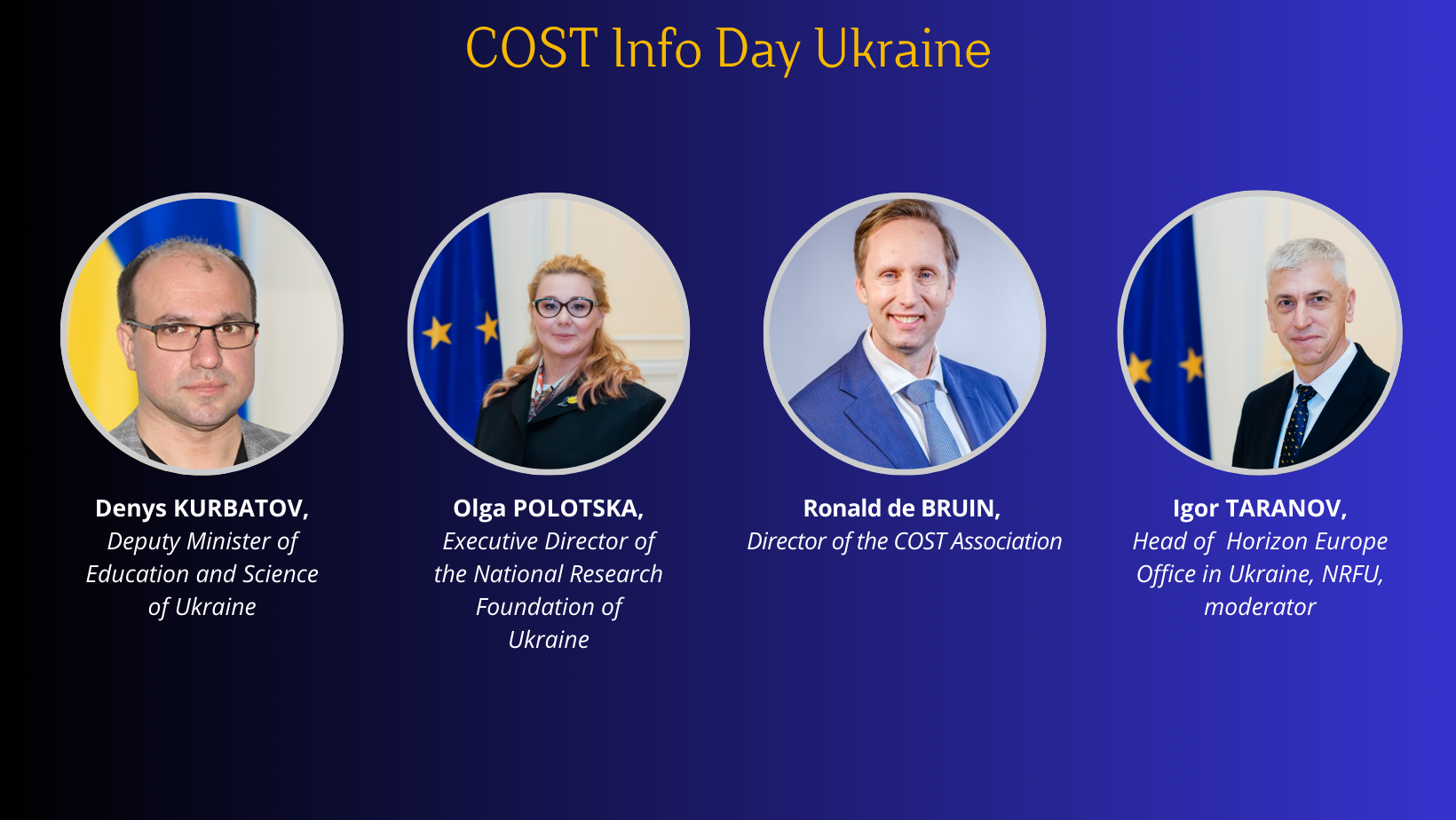 COST Info Day Ukraine

Denys KURBATOV,
Deputy Minister of Education and Science of Ukraine

Olga POLOTSKA,
Executive Director of the National Research Foundation of Ukraine

Ronald de BRUIN,
Director of the COST Association

Igor TARANOV,
Head of Horizon Europe Office in Ukraine, NRFU, moderator